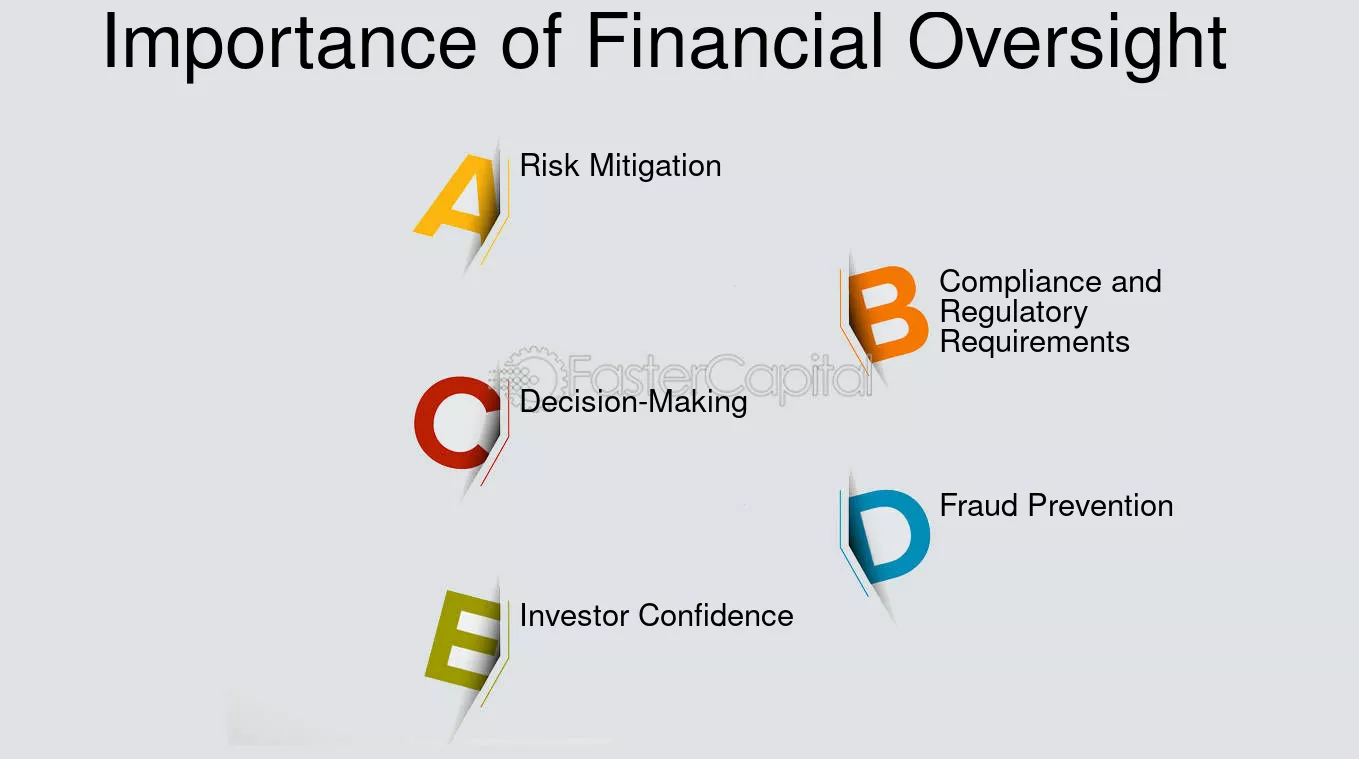 Importance of Financial Oversight

A Risk Mitigation

B Compliance and Regulatory Requirements

C Decision-Making

D Fraud Prevention

E Investor Confidence

FasterCapital